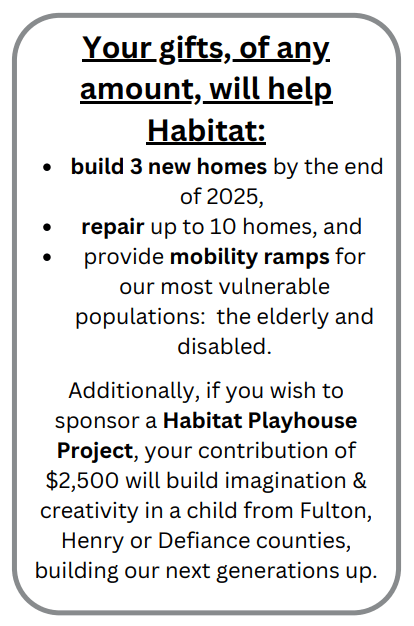 Your gifts, of any amount, will help Habitat:

- build 3 new homes by the end of 2025,
- repair up to 10 homes, and
- provide mobility ramps for our most vulnerable populations:  the elderly and disabled.

Additionally, if you wish to sponsor a Habitat Playhouse Project, your contribution of \$2,500 will build imagination & creativity in a child from Fulton, Henry or Defiance counties, building our next generations up.